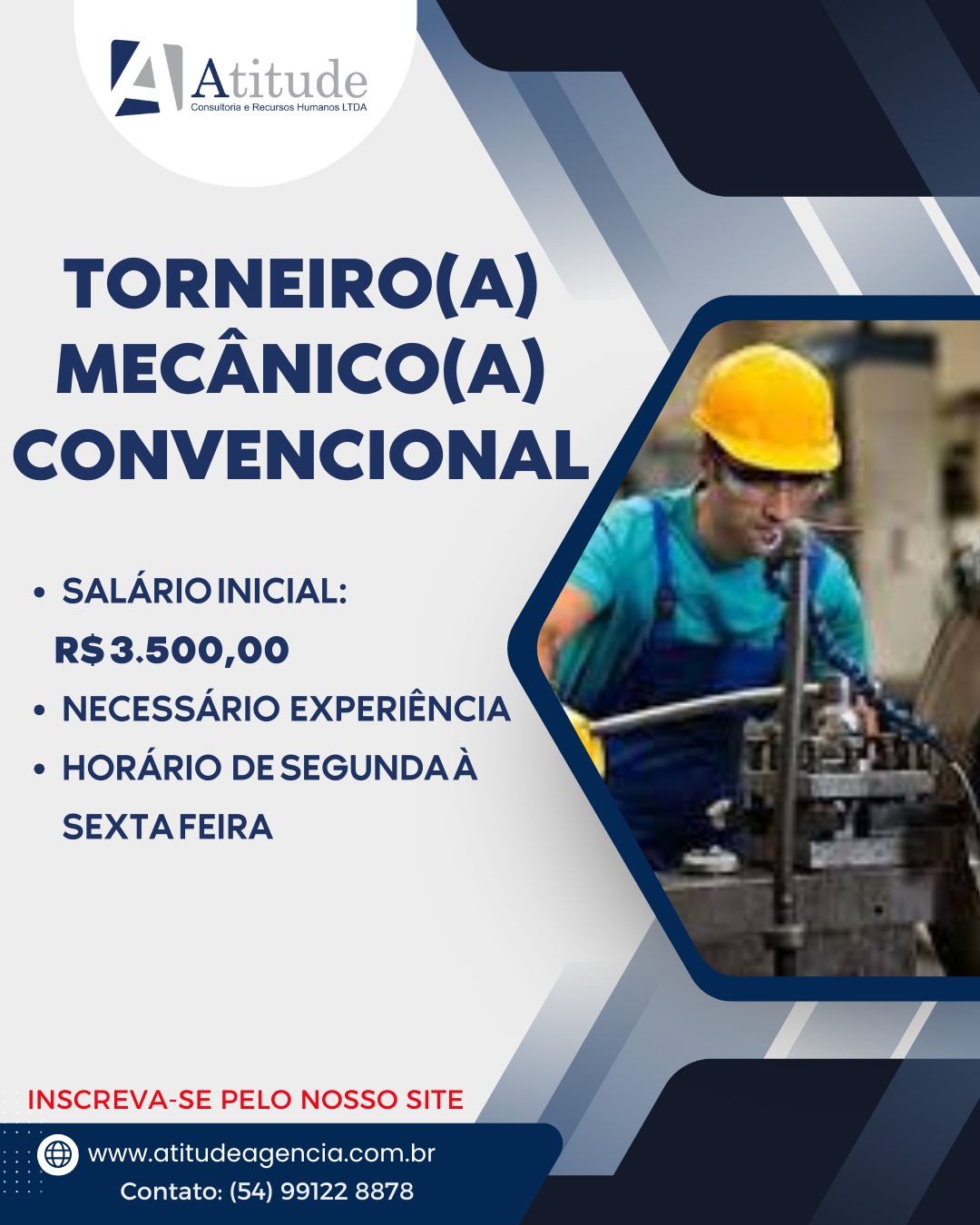 Atitude
Consultoria e Recursos Humanos LTDA

TORNEIRO(A) MECÂNICO(A) CONVENCIONAL

• SALÁRIO INICIAL: R$ 3.500,00
• NECESSÁRIO EXPERIÊNCIA
• HORÁRIO DE SEGUNDA À SEXTA FEIRA

INSCREVA-SE PELO NOSSO SITE

www.atitudeagencia.com.br
Contato: (54) 99122 8878